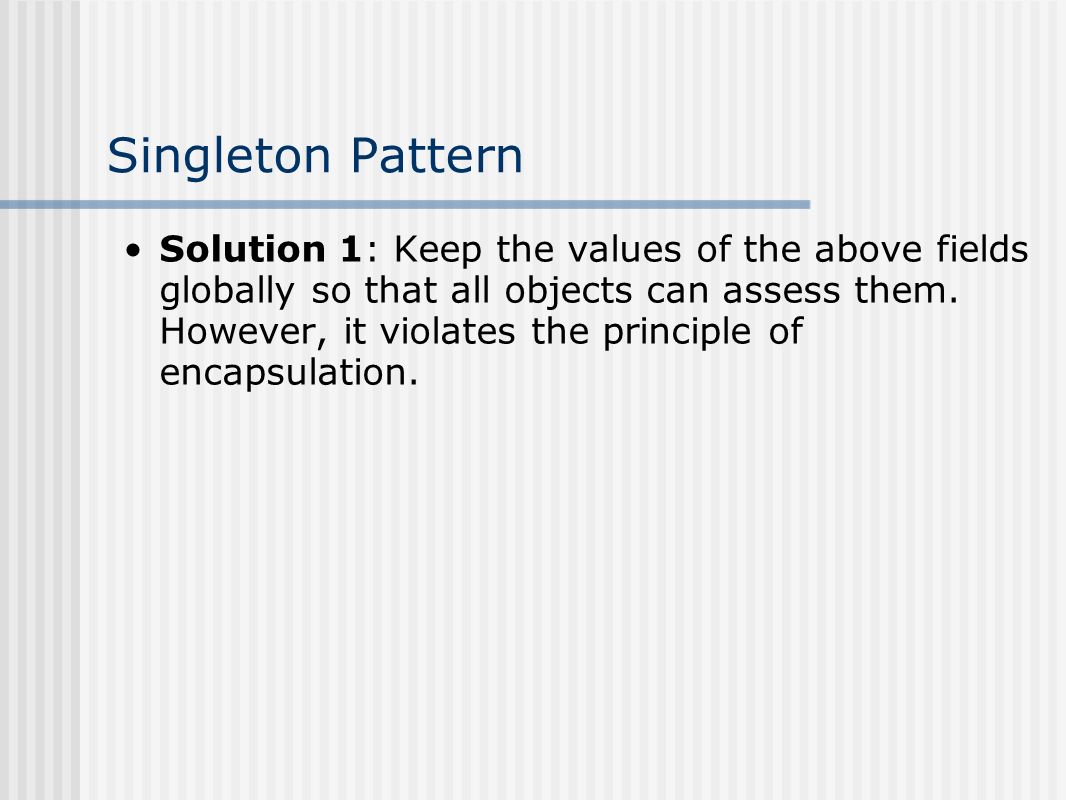 Singleton Pattern

• Solution 1: Keep the values of the above fields globally so that all objects can assess them. However, it violates the principle of encapsulation.